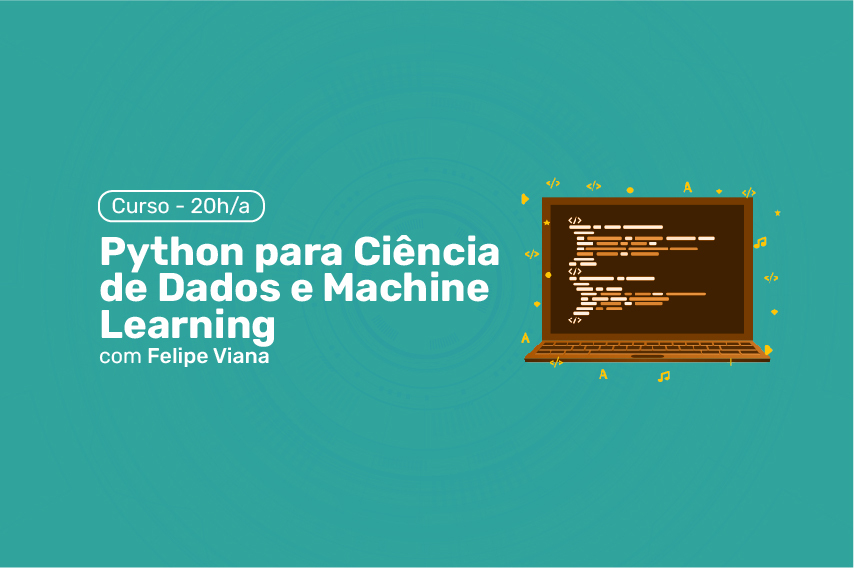 Curso - 20h/a

Python para Ciência de Dados e Machine Learning

com Felipe Viana